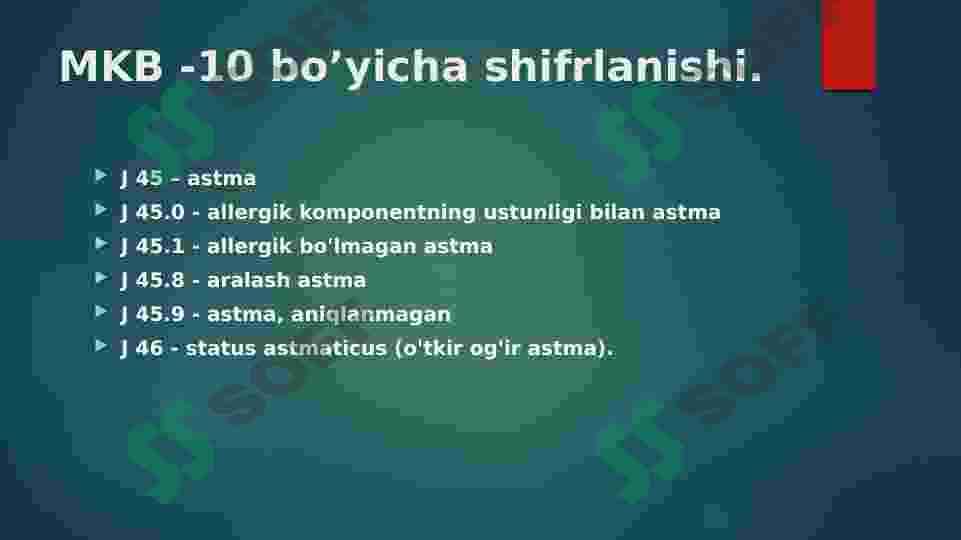 MKB -10 bo’yicha shifrlanishi.

J 45 – astma
J 45.0 - allergik komponentning ustunligi bilan astma
J 45.1 - allergik bo'lmagan astma
J 45.8 - aralash astma
J 45.9 - astma, aniqlanmagan
J 46 - status astmaticus (o'tkir og'ir astma).

SOFF SOFF SOFF SOFF